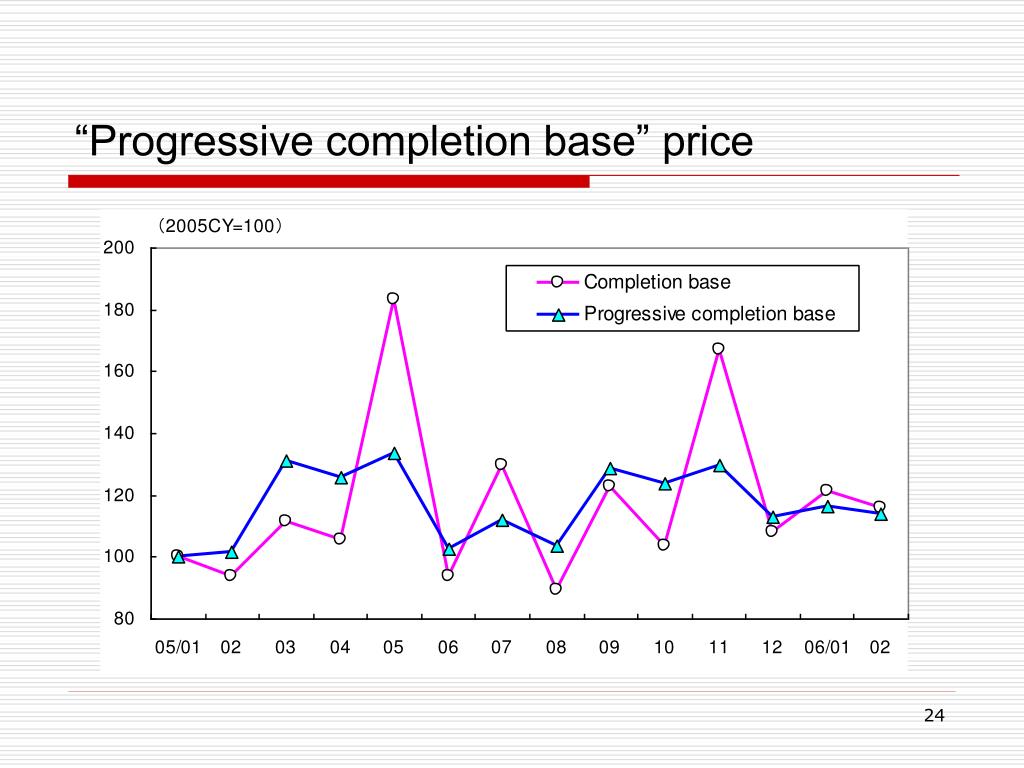 “Progressive completion base” price

（2005CY=100）

200
180
160
140
120
100
80

Completion base
Progressive completion base

05/01 02 03 04 05 06 07 08 09 10 11 12 06/01 02

24